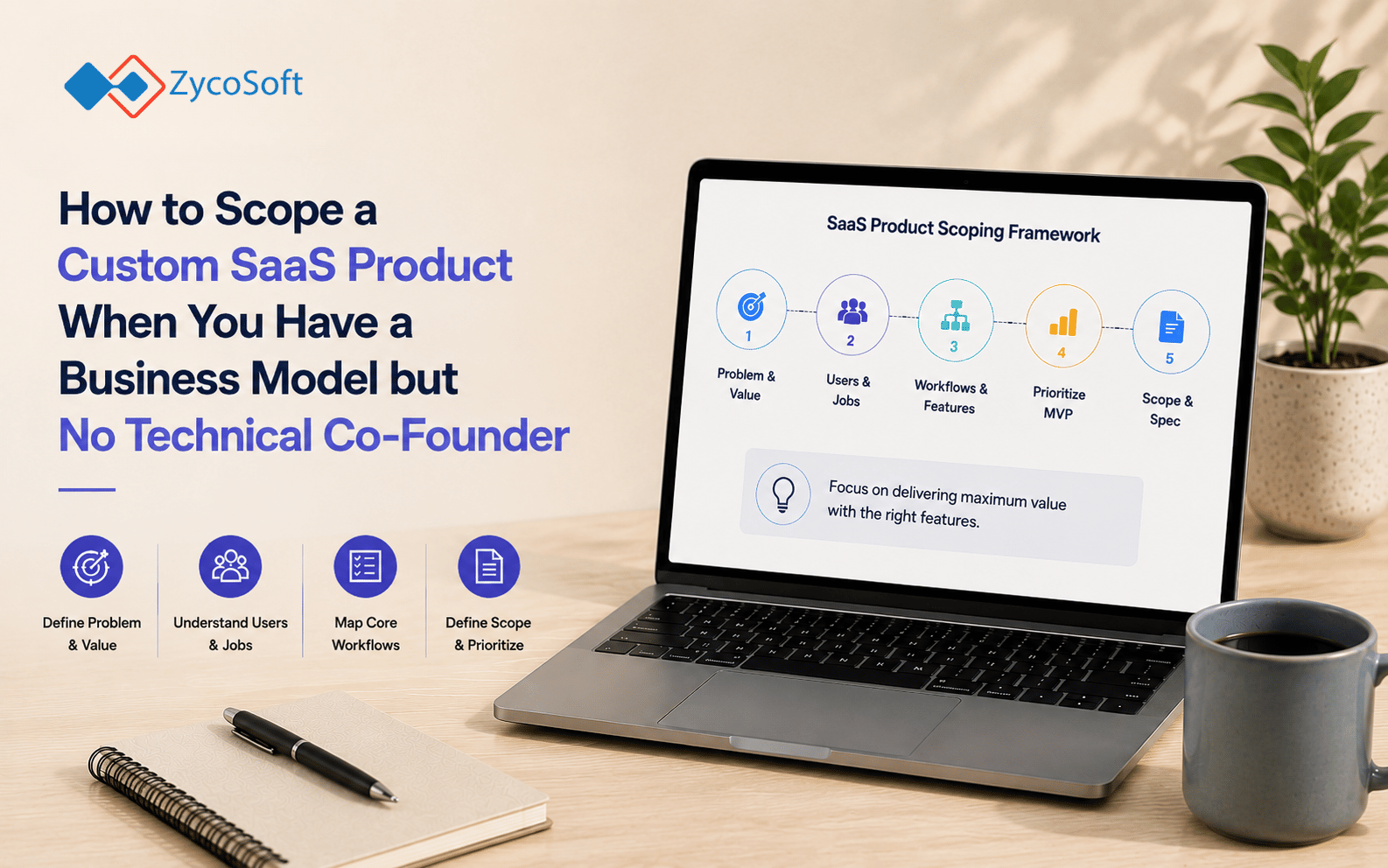 ZycoSoft

How to Scope a Custom SaaS Product When You Have a Business Model but No Technical Co-Founder

Define Problem & Value

Understand Users & Jobs

Map Core Workflows

Define Scope & Prioritize

SaaS Product Scoping Framework

1
Problem & Value

2
Users & Jobs

3
Workflows & Features

4
Prioritize MVP

5
Scope & Spec

Focus on delivering maximum value with the right features.